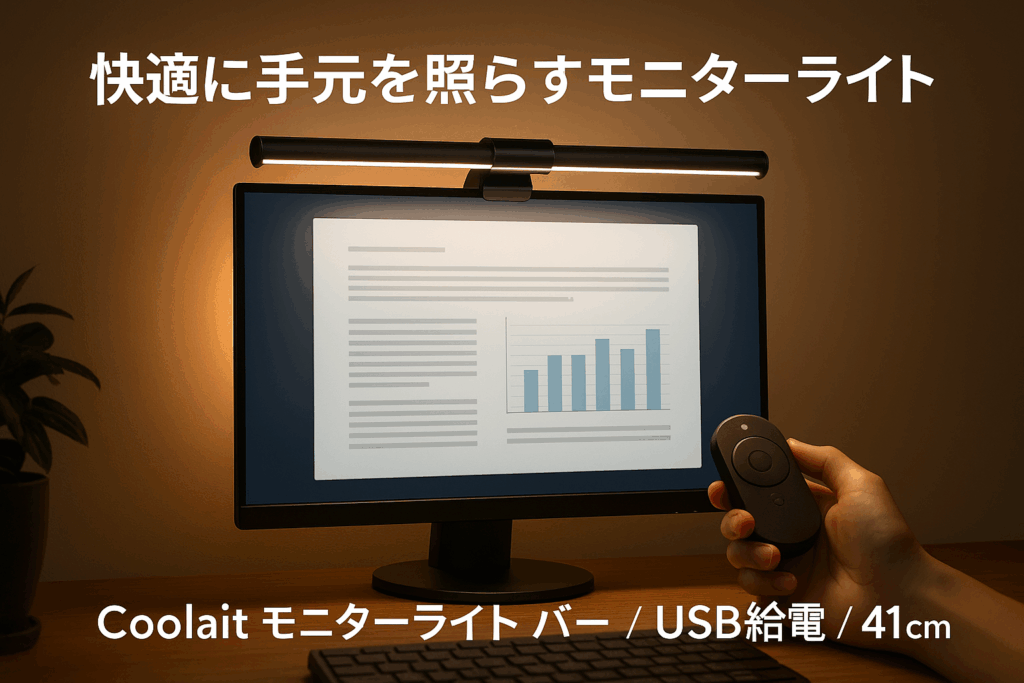 快適に手元を照らすモニターライト

Coolait モニターライト バー / USB給電 / 41cm